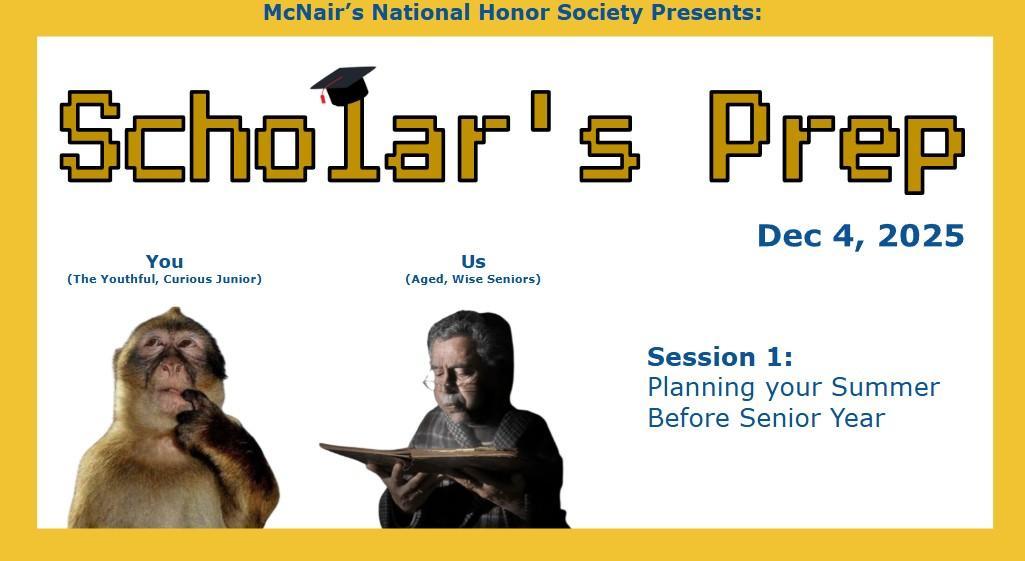 McNair's National Honor Society Presents:

Scholar's Prep

Dec 4, 2025

You
(The Youthful, Curious Junior)

Us
(Aged, Wise Seniors)

Session 1:
Planning your Summer Before Senior Year